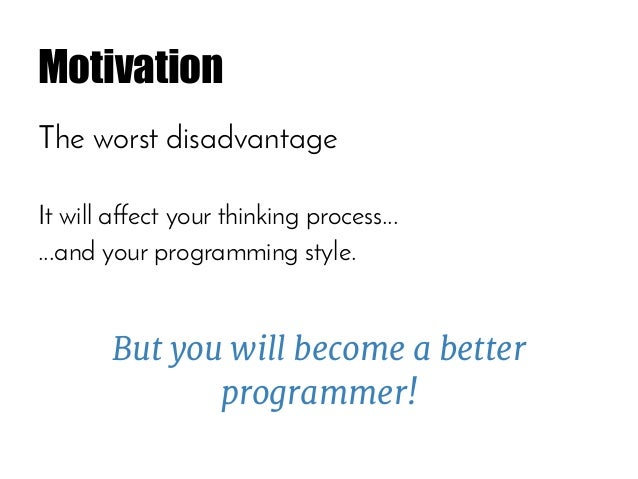 Motivation

The worst disadvantage

It will affect your thinking process…
…and your programming style.

But you will become a better programmer!